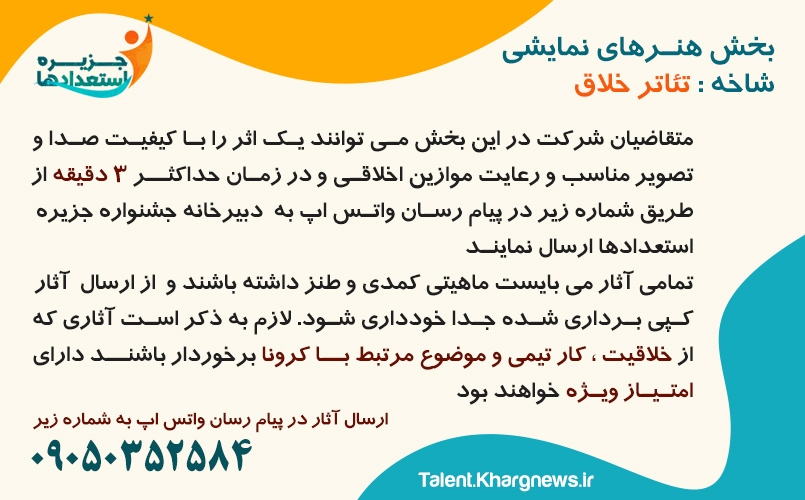 جزیره استعدادها

بخش هنرهای نمایشی
شاخه : تئاتر خلاق

متقاضیان شرکت در این بخش می توانند یک اثر را با کیفیت صدا و تصویر مناسب و رعایت موازین اخلاقی و در زمان حداکثر ۳ دقیقه از طریق شماره زیر در پیام رسان واتس اپ به دبیرخانه جشنواره جزیره استعدادها ارسال نمایند

تمامی آثار می بایست ماهیتی کمدی و طنز داشته باشند و از ارسال آثار کپی برداری شده جدا خودداری شود. لازم به ذکر است آثاری که از خلاقیت ، کار تیمی و موضوع مرتبط با کرونا برخوردار باشند دارای امتیاز ویژه خواهند بود

ارسال آثار در پیام رسان واتس اپ به شماره زیر
۰۹۰۵۰۳۵۲۵۸۴

Talent.Khargnews.ir